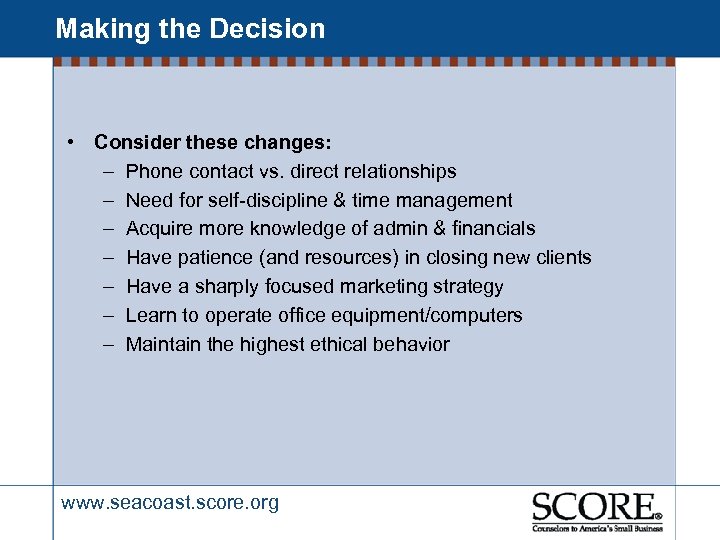 Making the Decision

• Consider these changes:
– Phone contact vs. direct relationships
– Need for self-discipline & time management
– Acquire more knowledge of admin & financials
– Have patience (and resources) in closing new clients
– Have a sharply focused marketing strategy
– Learn to operate office equipment/computers
– Maintain the highest ethical behavior

www.seacoast.score.org

SCORE®
Counselors to America's Small Business